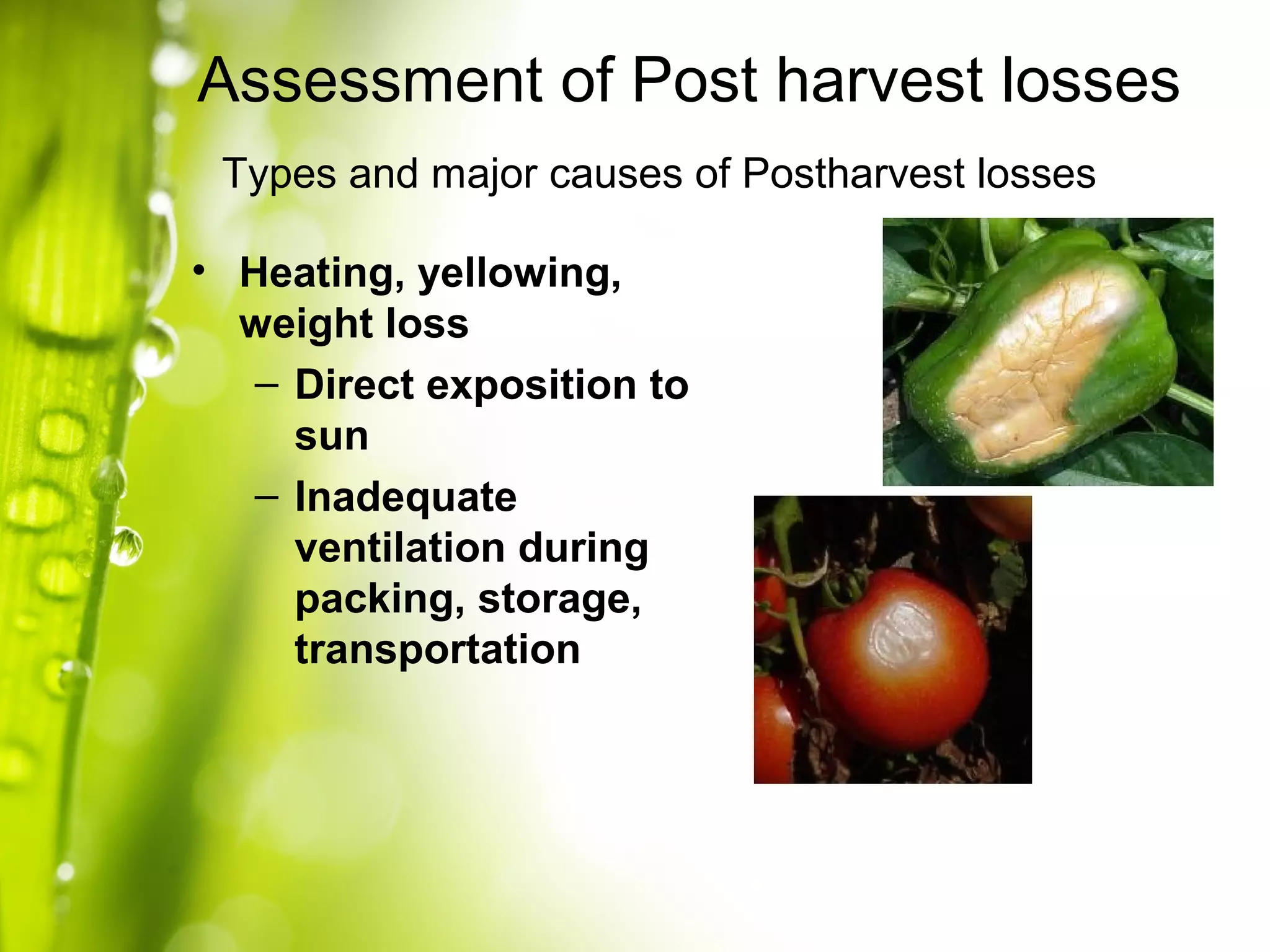 Assessment of Post harvest losses

Types and major causes of Postharvest losses

• Heating, yellowing, weight loss
– Direct exposition to sun
– Inadequate ventilation during packing, storage, transportation